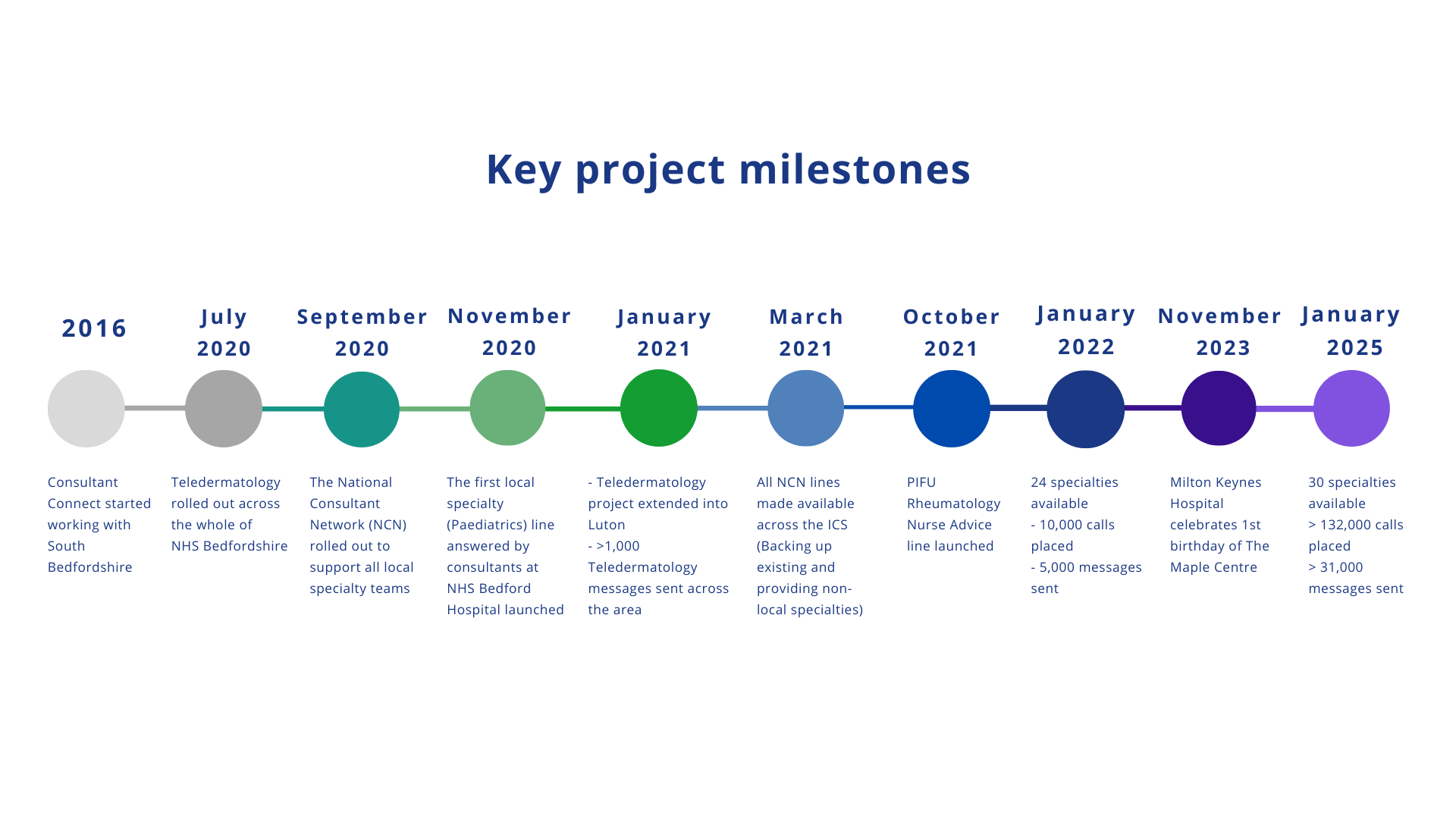 Key project milestones

2016

Consultant Connect started working with South Bedfordshire

July 2020

Teledermatology rolled out across the whole of NHS Bedfordshire

September 2020

The National Consultant Network (NCN) rolled out to support all local specialty teams

November 2020

The first local specialty (Paediatrics) line answered by consultants at NHS Bedford Hospital launched

January 2021

- Teledermatology project extended into Luton
- >1,000 Teledermatology messages sent across the area

March 2021

All NCN lines made available across the ICS (Backing up existing and providing non-local specialties)

October 2021

PIFU Rheumatology Nurse Advice line launched

January 2022

24 specialties available
- 10,000 calls placed
- 5,000 messages sent

November 2023

Milton Keynes Hospital celebrates 1st birthday of The Maple Centre

January 2025

30 specialties available
> 132,000 calls placed
> 31,000 messages sent